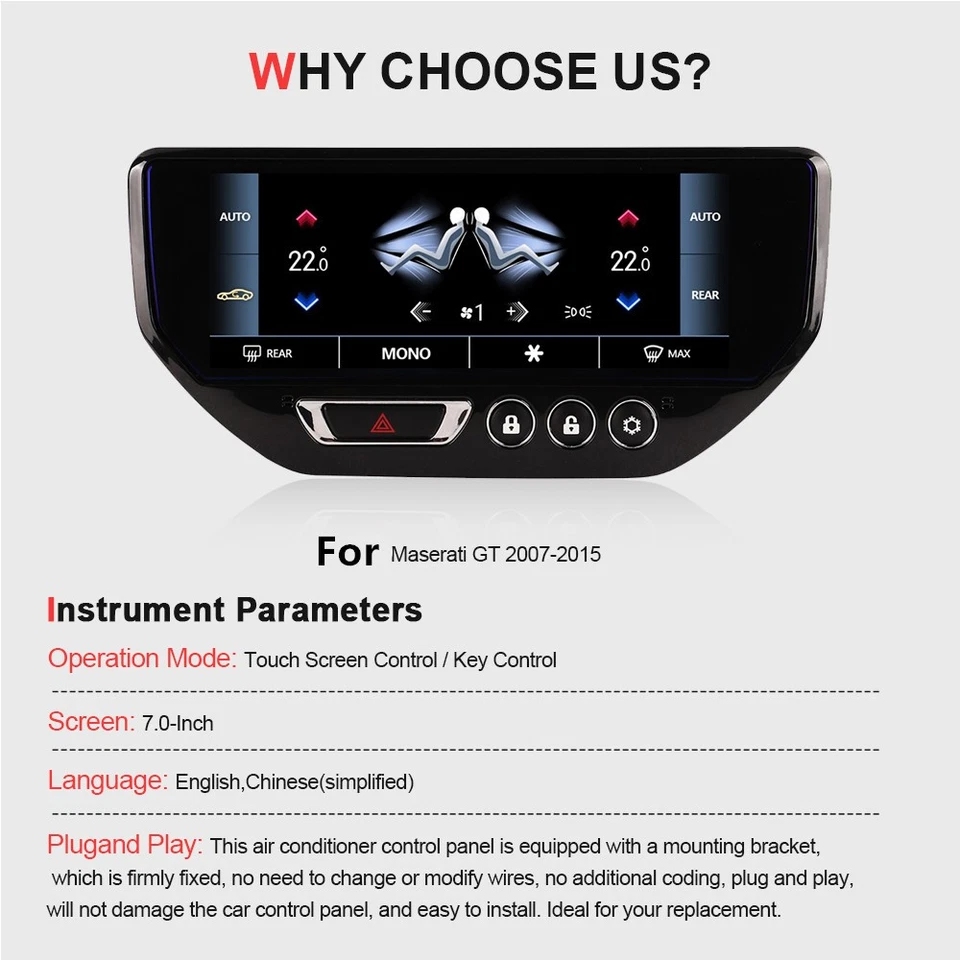 WHY CHOOSE US?

AUTO
22.0
1
22.0
AUTO
REAR
REAR
MONO
MAX

For Maserati GT 2007-2015

Instrument Parameters

Operation Mode: Touch Screen Control / Key Control

Screen: 7.0-Inch

Language: English,Chinese(simplified)

Plugand Play: This air conditioner control panel is equipped with a mounting bracket, which is firmly fixed, no need to change or modify wires, no additional coding, plug and play, will not damage the car control panel, and easy to install. Ideal for your replacement.